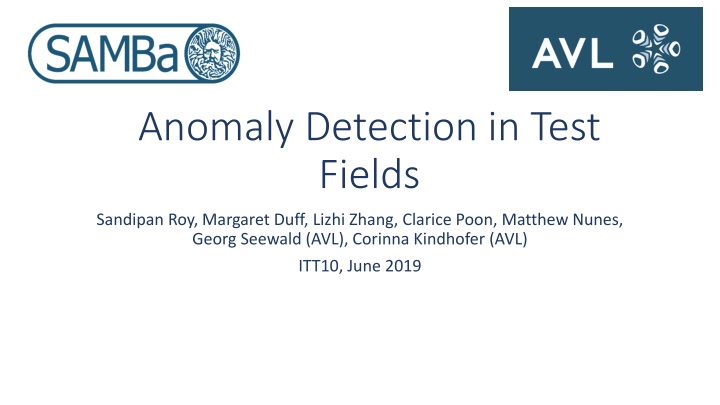 SAMBa

AVL

Anomaly Detection in Test Fields

Sandipan Roy, Margaret Duff, Lizhi Zhang, Clarice Poon, Matthew Nunes, Georg Seewald (AVL), Corinna Kindhofer (AVL)

ITT10, June 2019